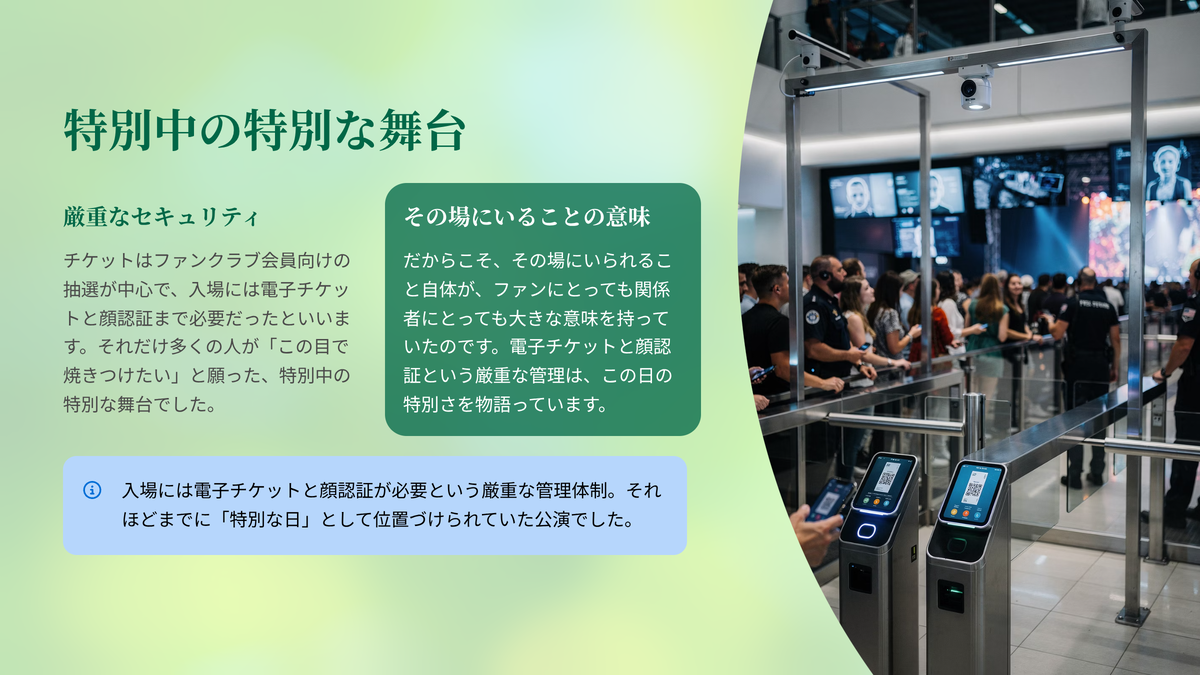 特別中の特別な舞台

厳重なセキュリティ

チケットはファンクラブ会員向けの抽選が中心で、入場には電子チケットと顔認証まで必要だったといいます。それだけ多くの人が「この目で焼きつけたい」と願った、特別中の特別な舞台でした。

その場にいることの意味

だからこそ、その場にいられること自体が、ファンにとっても関係者にとっても大きな意味を持っていたのです。電子チケットと顔認証という厳重な管理は、この日の特別さを物語っています。

入場には電子チケットと顔認証が必要という厳重な管理体制。それほどまでに「特別な日」として位置づけられていた公演でした。